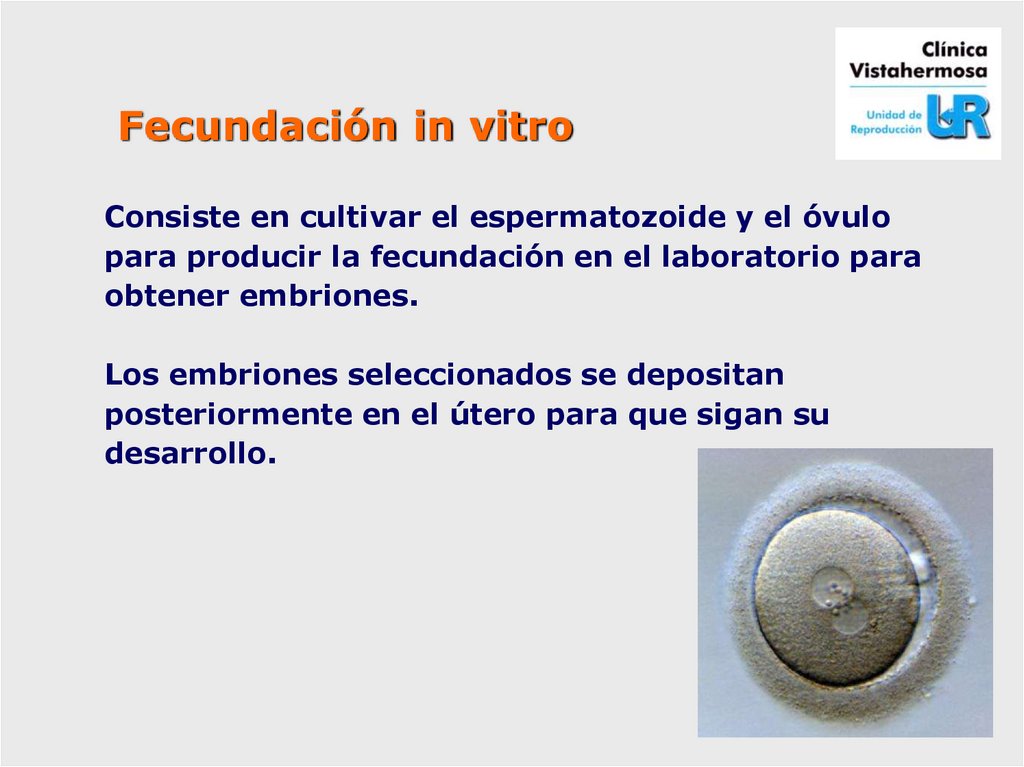 Clínica Vistahermosa
Unidad de Reproducción UR

Fecundación in vitro

Consiste en cultivar el espermatozoide y el óvulo para producir la fecundación en el laboratorio para obtener embriones.

Los embriones seleccionados se depositan posteriormente en el útero para que sigan su desarrollo.